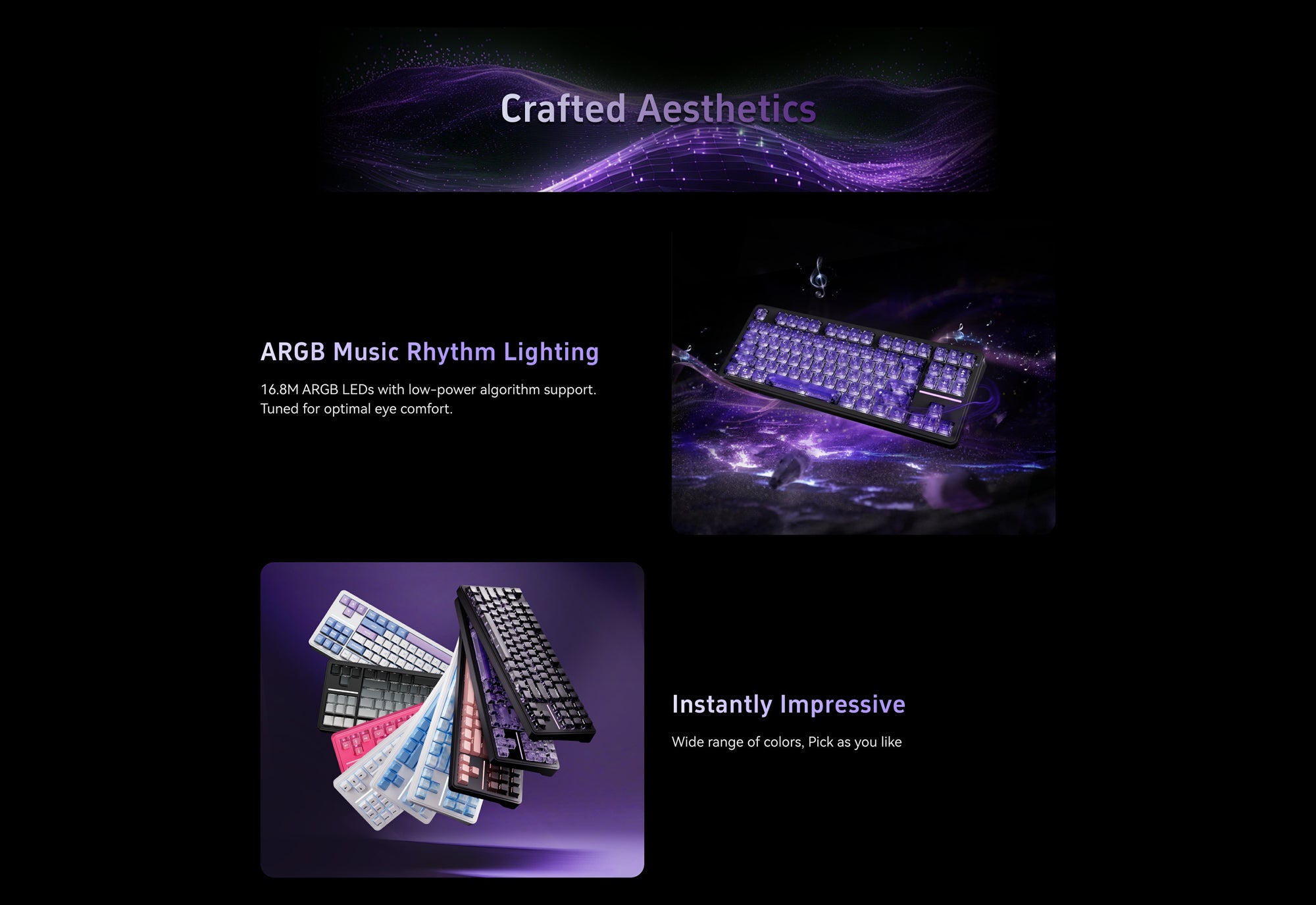 Crafted Aesthetics

ARGB Music Rhythm Lighting

16.8M ARGB LEDs with low-power algorithm support. Tuned for optimal eye comfort.

Instantly Impressive

Wide range of colors, Pick as you like